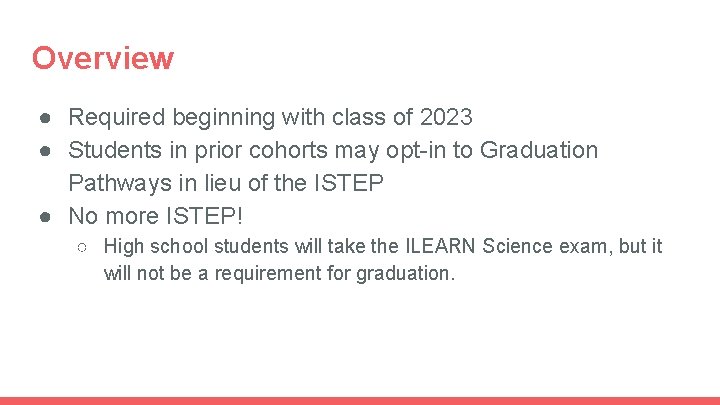 Overview

● Required beginning with class of 2023
● Students in prior cohorts may opt-in to Graduation Pathways in lieu of the ISTEP
● No more ISTEP!
  ○ High school students will take the ILEARN Science exam, but it will not be a requirement for graduation.